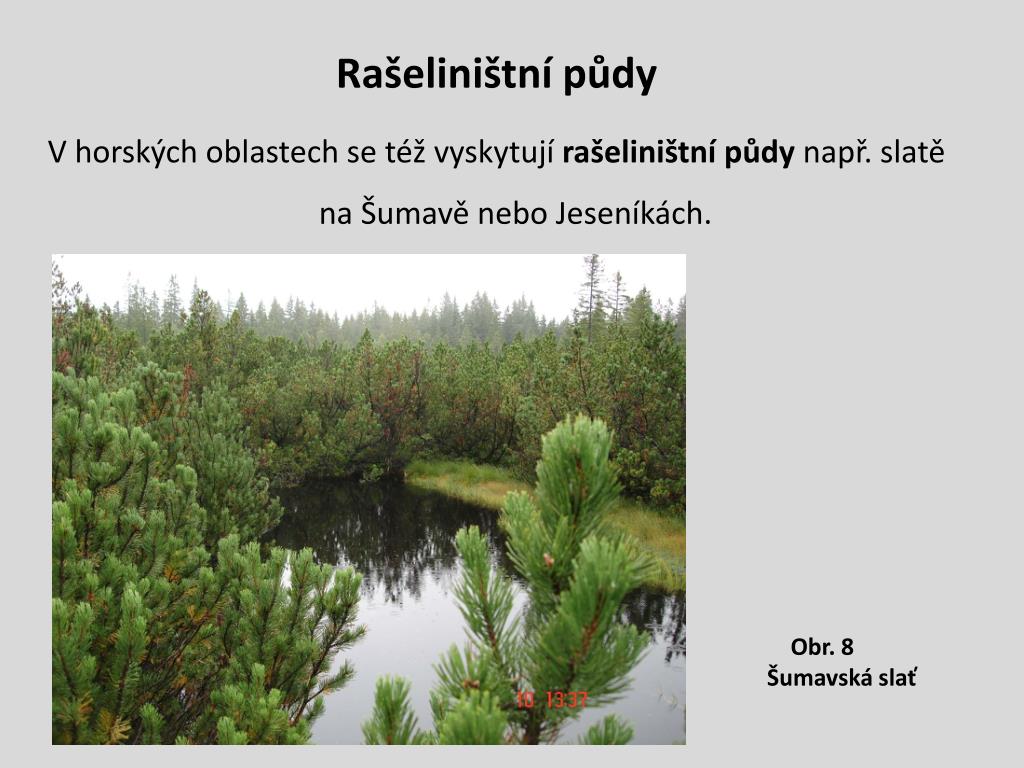 Rašeliništní půdy

V horských oblastech se též vyskytují rašeliništní půdy např. slatě na Šumavě nebo Jeseníkách.

10 13:37

Obr. 8
Šumavská slať